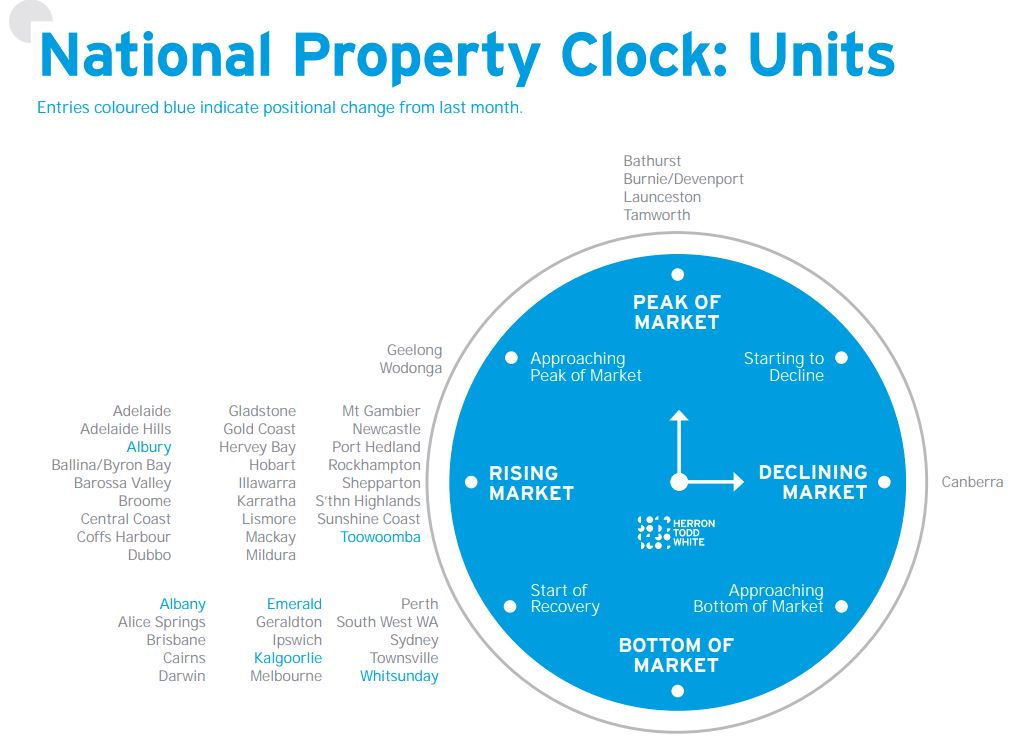 National Property Clock: Units

Entries coloured blue indicate positional change from last month.

Bathurst
Burnie/Devenport
Launceston
Tamworth

PEAK OF MARKET

Geelong
Wodonga

Approaching Peak of Market

Starting to Decline

Adelaide
Adelaide Hills
Albury
Ballina/Byron Bay
Barossa Valley
Broome
Central Coast
Coffs Harbour
Dubbo

Gladstone
Gold Coast
Hervey Bay
Hobart
Illawarra
Karratha
Lismore
Mackay
Mildura

Mt Gambier
Newcastle
Port Hedland
Rockhampton
Shepparton
S'thn Highlands
Sunshine Coast
Toowoomba

RISING MARKET

DECLINING MARKET

Canberra

HERRON TODD WHITE

Albany
Alice Springs
Brisbane
Cairns
Darwin

Emerald
Geraldton
Ipswich
Kalgoorlie
Melbourne

Perth
South West WA
Sydney
Townsville
Whitsunday

Start of Recovery

Approaching Bottom of Market

BOTTOM OF MARKET